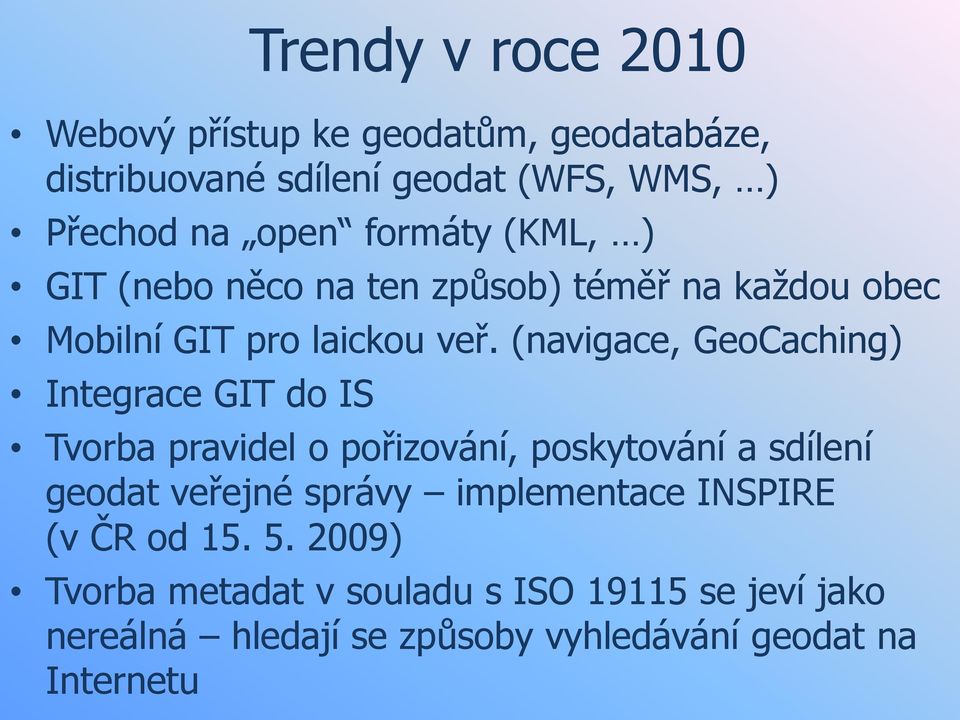 Trendy v roce 2010

• Webový přístup ke geodatům, geodatabáze, distribuované sdílení geodat (WFS, WMS, …)
• Přechod na „open“ formáty (KML, …)
• GIT (nebo něco na ten způsob) téměř na každou obec
• Mobilní GIT pro laickou veř. (navigace, GeoCaching)
• Integrace GIT do IS
• Tvorba pravidel o pořizování, poskytování a sdílení geodat veřejné správy – implementace INSPIRE (v ČR od 15. 5. 2009)
• Tvorba metadat v souladu s ISO 19115 se jeví jako nereálná – hledají se způsoby vyhledávání geodat na Internetu